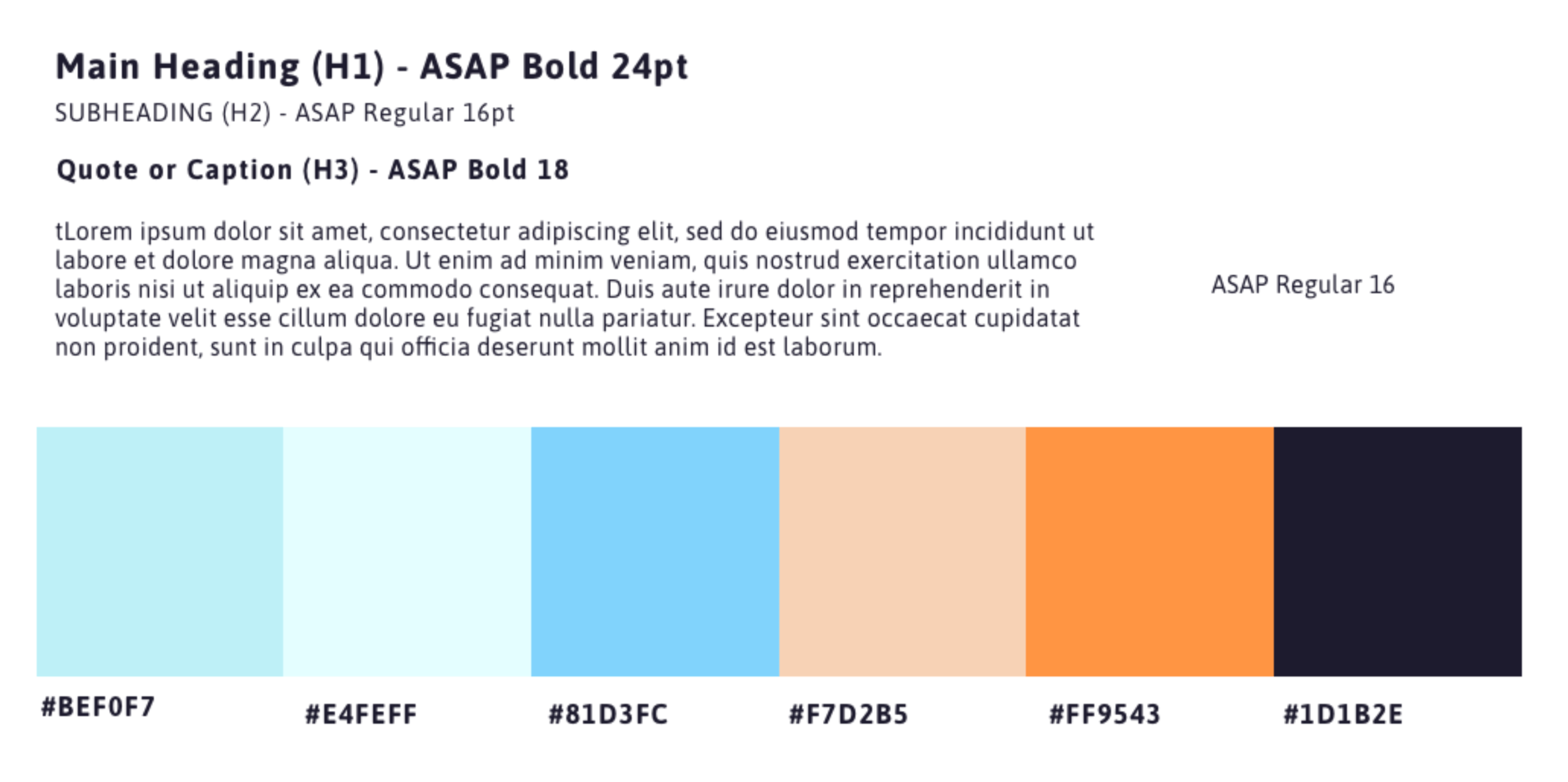 Main Heading (H1) - ASAP Bold 24pt

SUBHEADING (H2) - ASAP Regular 16pt

Quote or Caption (H3) - ASAP Bold 18

tLorem ipsum dolor sit amet, consectetur adipiscing elit, sed do eiusmod tempor incididunt ut labore et dolore magna aliqua. Ut enim ad minim veniam, quis nostrud exercitation ullamco laboris nisi ut aliquip ex ea commodo consequat. Duis aute irure dolor in reprehenderit in voluptate velit esse cillum dolore eu fugiat nulla pariatur. Excepteur sint occaecat cupidatat non proident, sunt in culpa qui officia deserunt mollit anim id est laborum.

ASAP Regular 16

#BEF0F7

#E4FEFF

#81D3FC

#F7D2B5

#FF9543

#1D1B2E